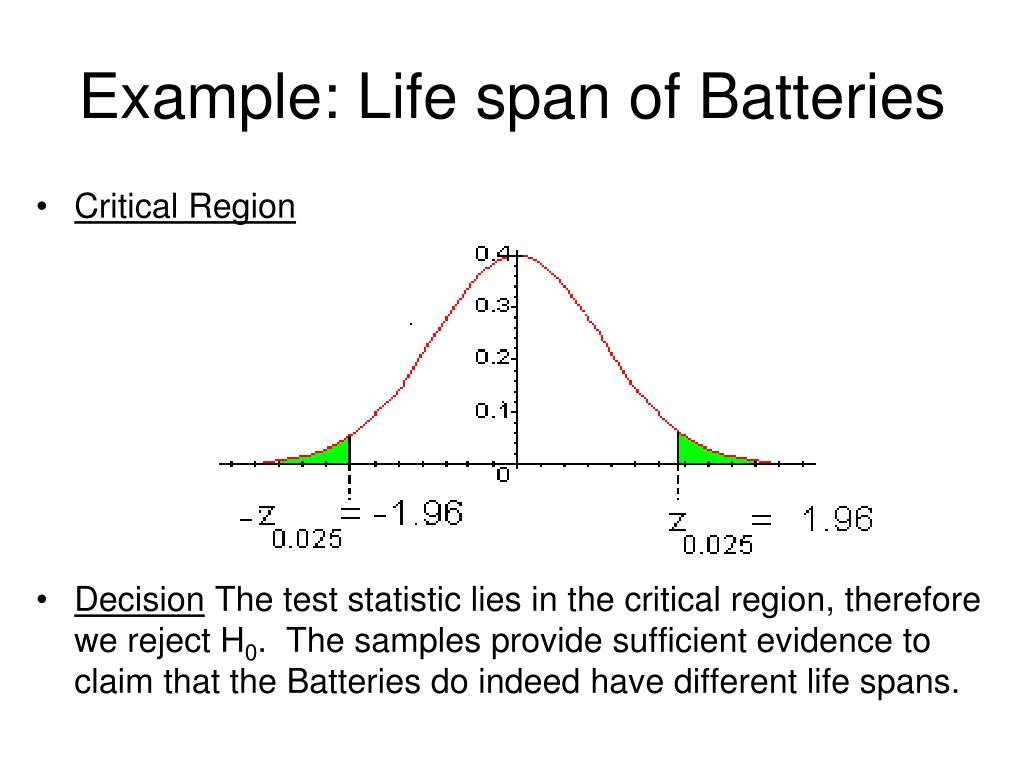 Example: Life span of Batteries

• Critical Region

0.4
0.3
0.2
0.1
0

$-z_{0.025} = -1.96$

$z_{0.025} = 1.96$

• Decision The test statistic lies in the critical region, therefore we reject $H_0$. The samples provide sufficient evidence to claim that the Batteries do indeed have different life spans.